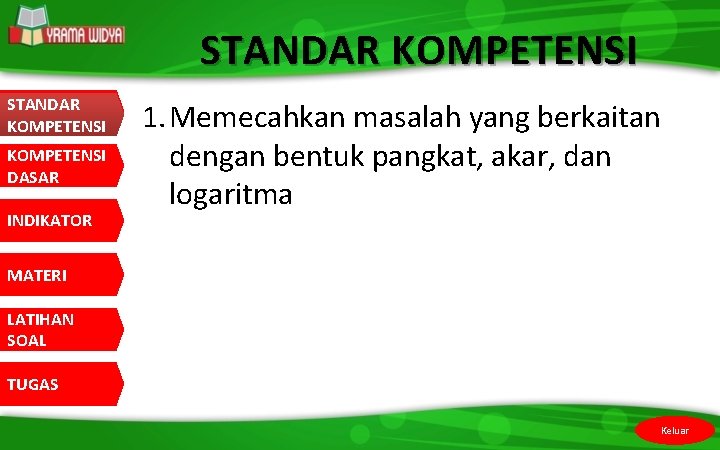 YRAMA WIDYA

STANDAR KOMPETENSI

STANDAR KOMPETENSI

KOMPETENSI DASAR

INDIKATOR

MATERI

LATIHAN SOAL

TUGAS

1. Memecahkan masalah yang berkaitan dengan bentuk pangkat, akar, dan logaritma

Keluar